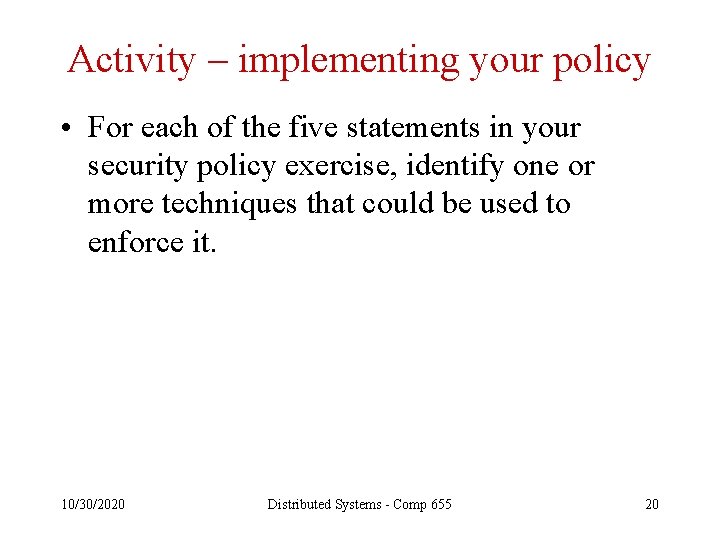 Activity – implementing your policy

• For each of the five statements in your security policy exercise, identify one or more techniques that could be used to enforce it.

10/30/2020 Distributed Systems - Comp 655 20